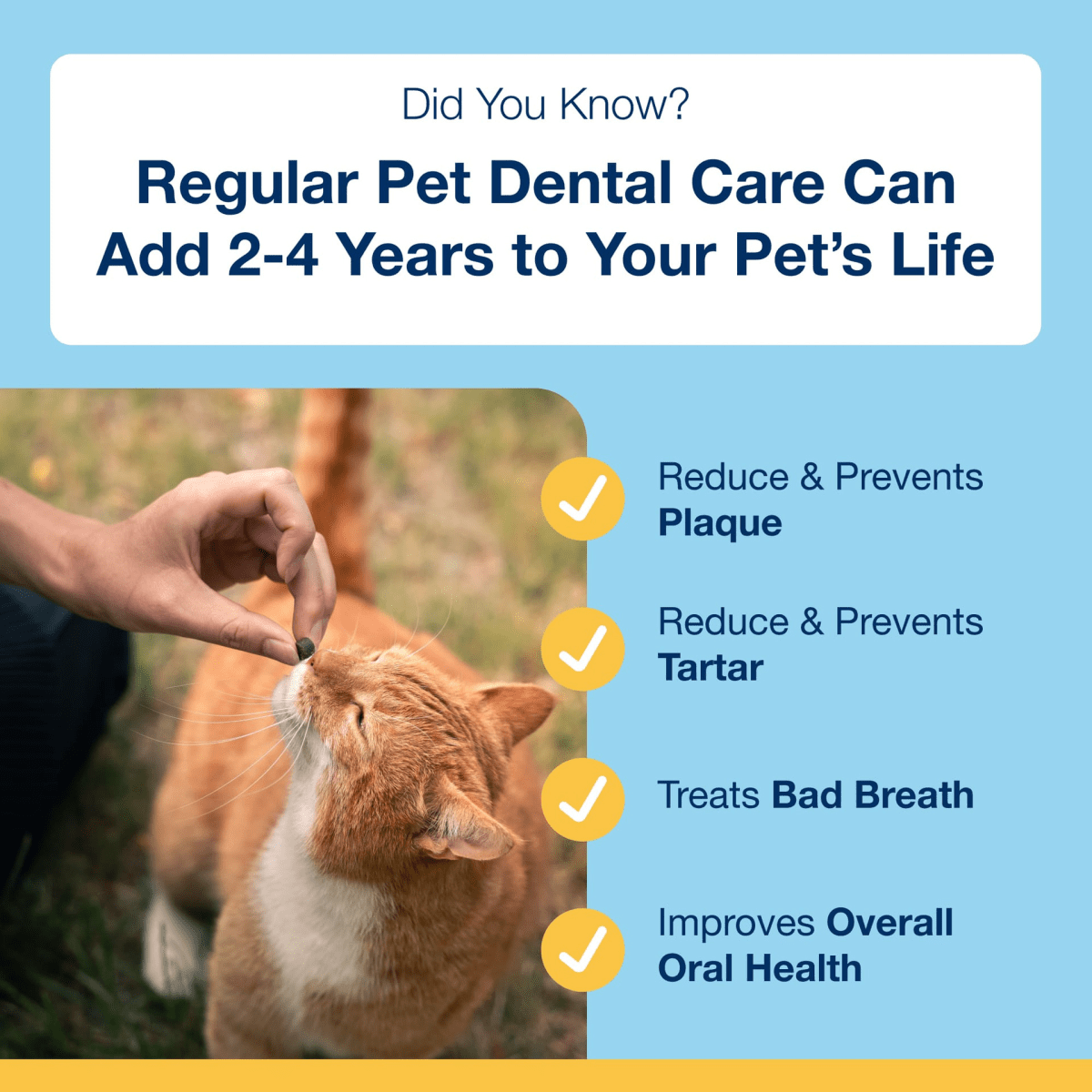 Did You Know?

Regular Pet Dental Care Can Add 2-4 Years to Your Pet's Life

Reduce & Prevents Plaque

Reduce & Prevents Tartar

Treats Bad Breath

Improves Overall Oral Health